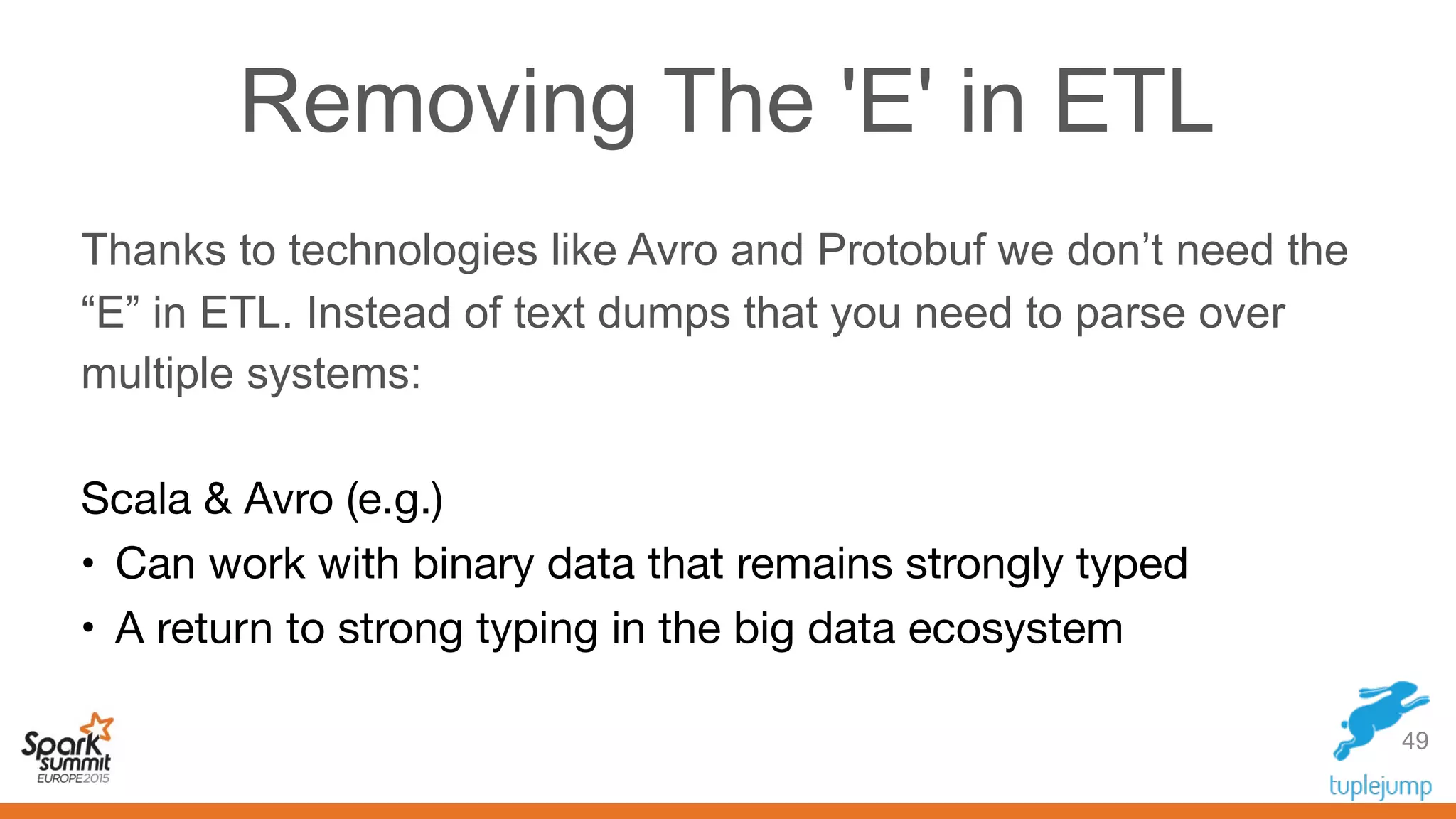 Removing The 'E' in ETL

Thanks to technologies like Avro and Protobuf we don’t need the “E” in ETL. Instead of text dumps that you need to parse over multiple systems:

Scala & Avro (e.g.)
• Can work with binary data that remains strongly typed
• A return to strong typing in the big data ecosystem

Spark summit EUROPE 2015

49

tuplejump